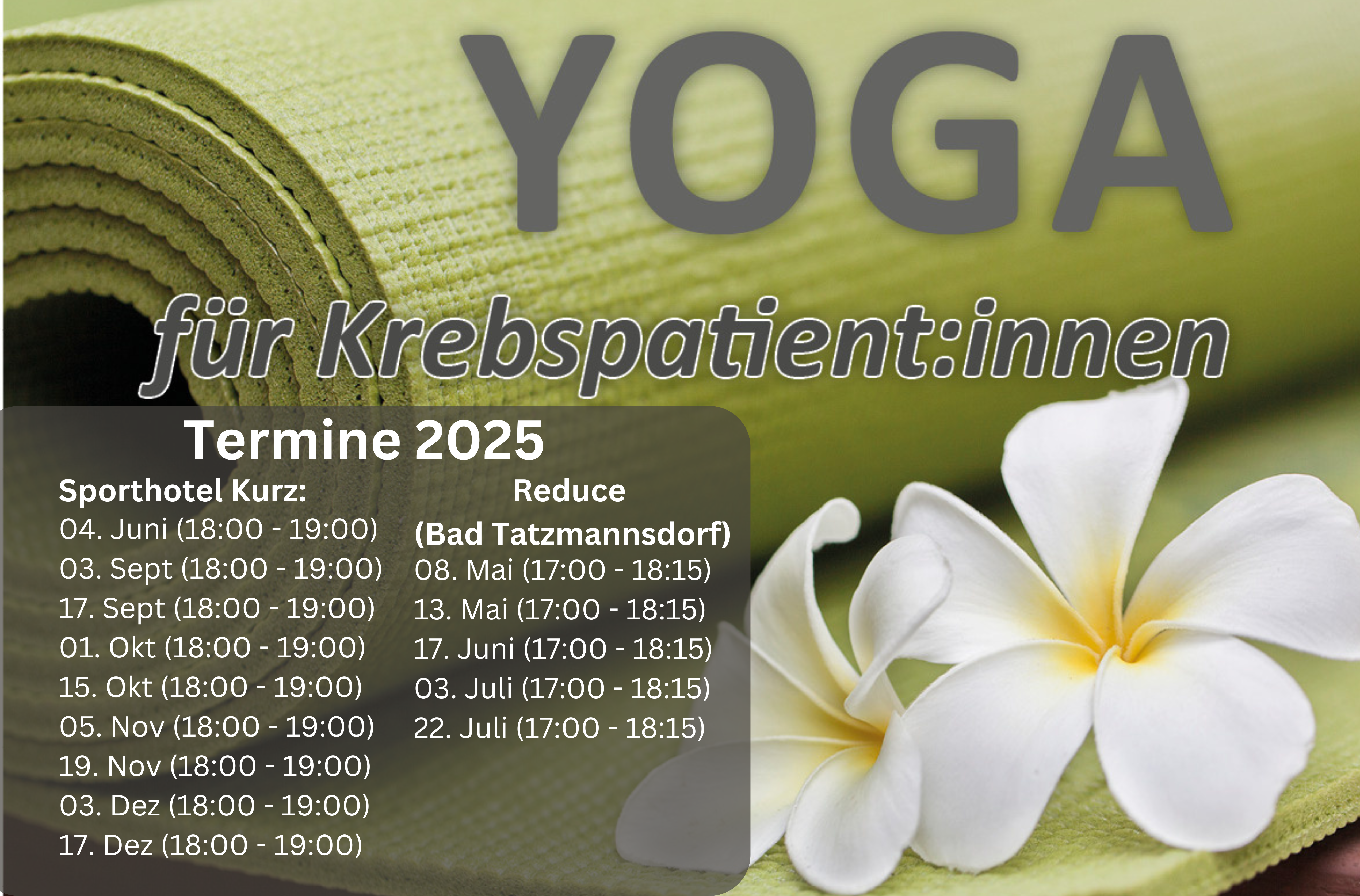 YOGA

für Krebspatient:innen

Termine 2025

Sporthotel Kurz:
04. Juni (18:00 - 19:00)
03. Sept (18:00 - 19:00)
17. Sept (18:00 - 19:00)
01. Okt (18:00 - 19:00)
15. Okt (18:00 - 19:00)
05. Nov (18:00 - 19:00)
19. Nov (18:00 - 19:00)
03. Dez (18:00 - 19:00)
17. Dez (18:00 - 19:00)

Reduce
(Bad Tatzmannsdorf)
08. Mai (17:00 - 18:15)
13. Mai (17:00 - 18:15)
17. Juni (17:00 - 18:15)
03. Juli (17:00 - 18:15)
22. Juli (17:00 - 18:15)